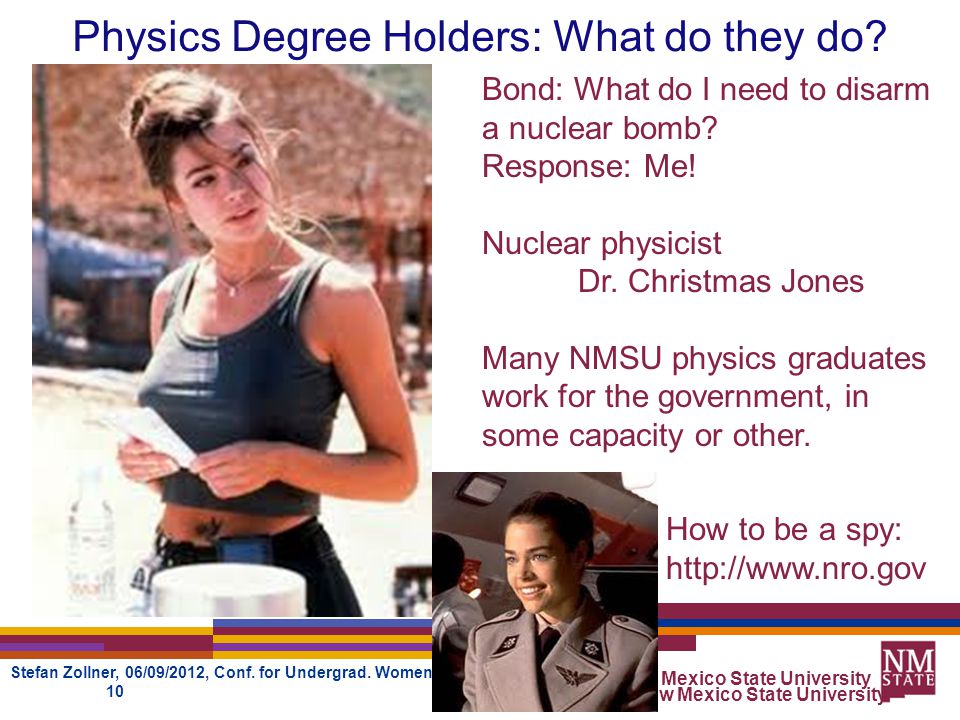 Physics Degree Holders: What do they do?

Bond: What do I need to disarm a nuclear bomb?
Response: Me!

Nuclear physicist
Dr. Christmas Jones

Many NMSU physics graduates work for the government, in some capacity or other.

How to be a spy:
http://www.nro.gov

Stefan Zollner, 06/09/2012, Conf. for Undergrad. Women
10

Mexico State University
w Mexico State University

NM STATE